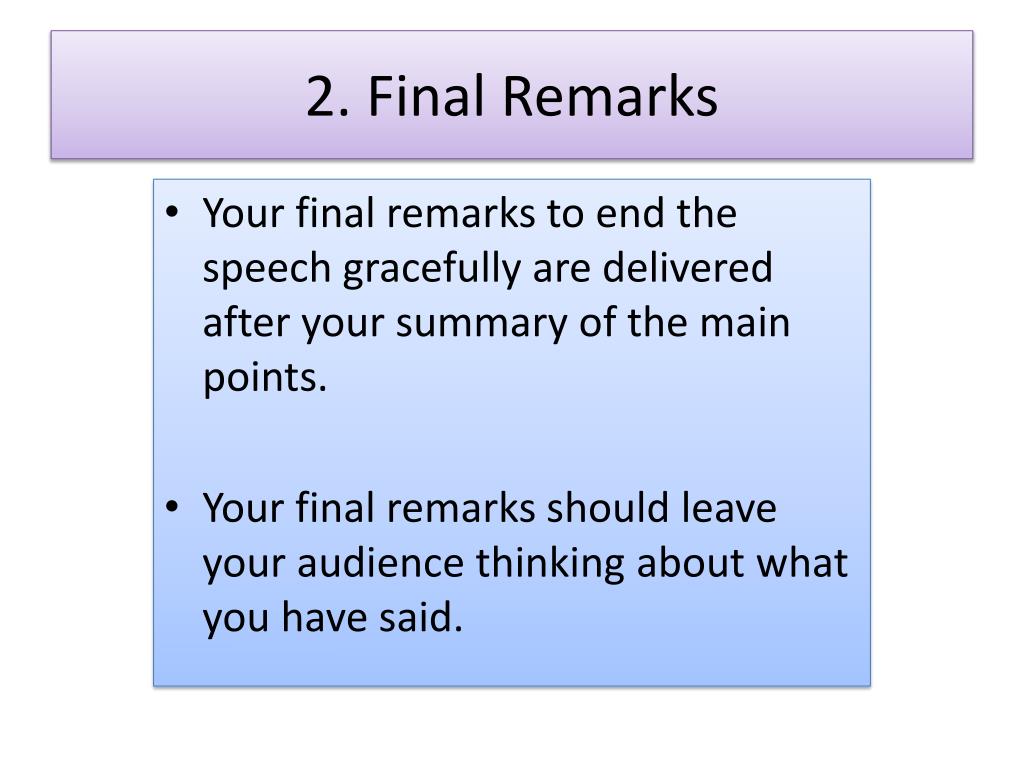 2. Final Remarks

• Your final remarks to end the speech gracefully are delivered after your summary of the main points.

• Your final remarks should leave your audience thinking about what you have said.